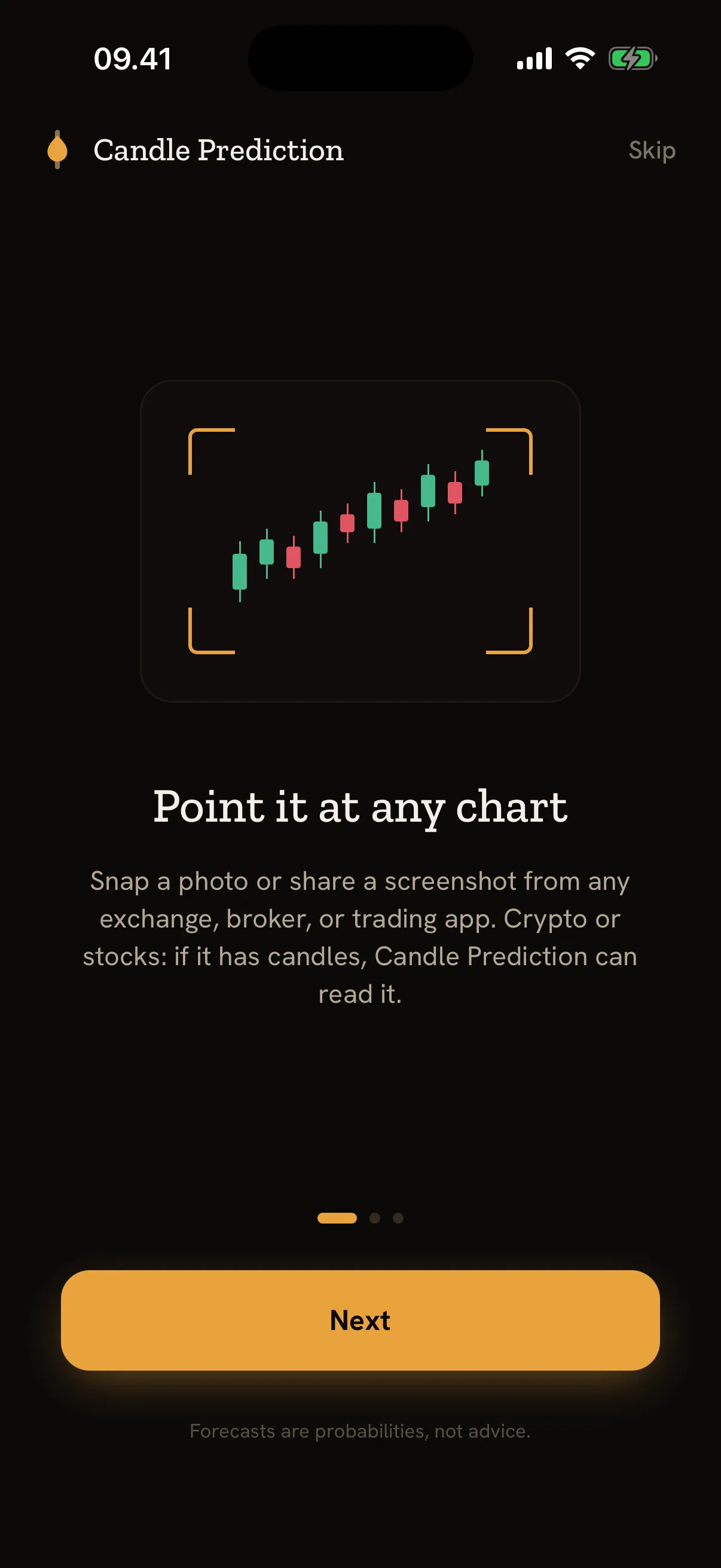 09.41

Candle Prediction

Skip

Point it at any chart

Snap a photo or share a screenshot from any exchange, broker, or trading app. Crypto or stocks: if it has candles, Candle Prediction can read it.

Next

Forecasts are probabilities, not advice.